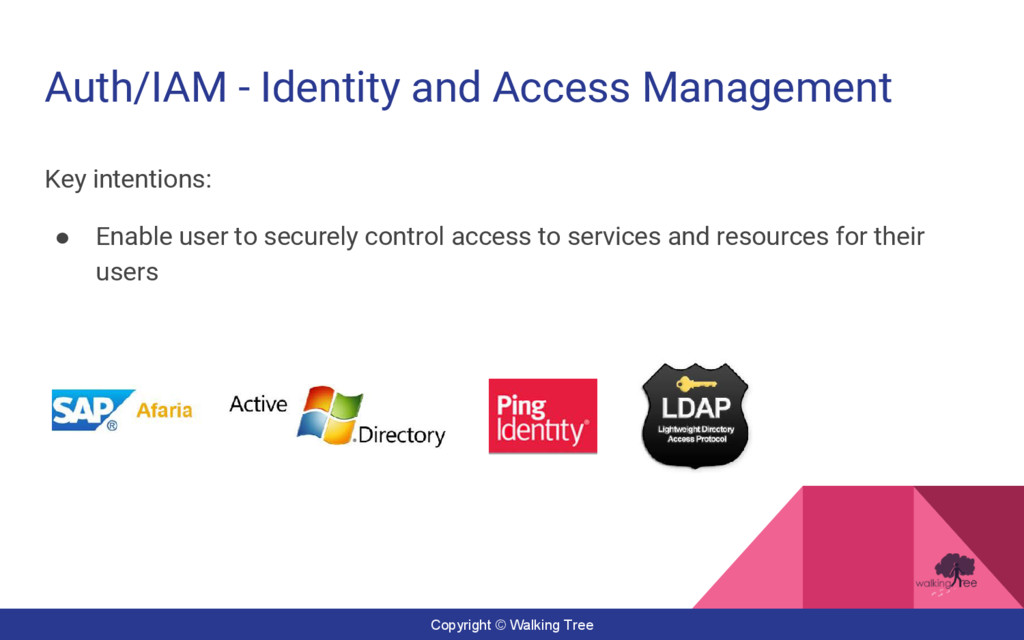 Auth/IAM - Identity and Access Management

Key intentions:

● Enable user to securely control access to services and resources for their users

SAP® Afaria

Active Directory

Ping Identity®

LDAP
Lightweight Directory Access Protocol

walking tree

Copyright © Walking Tree